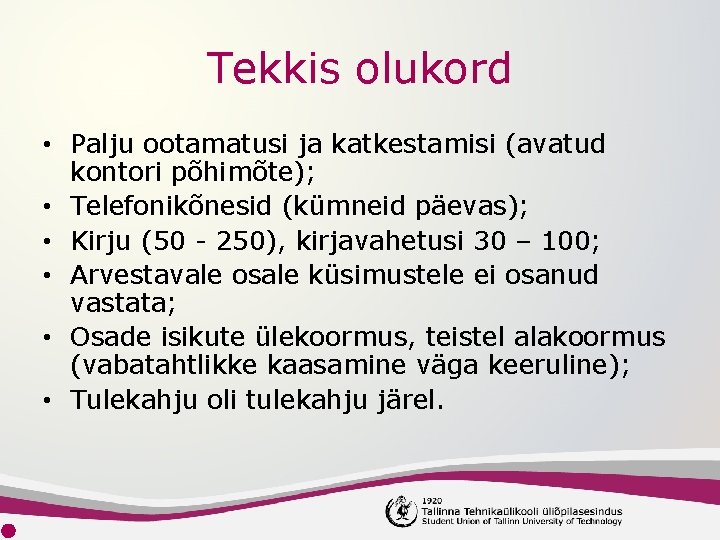 Tekkis olukord

• Palju ootamatusi ja katkestamisi (avatud kontori põhimõte);
• Telefonikõnesid (kümneid päevas);
• Kirju (50 - 250), kirjavahetusi 30 – 100;
• Arvestavale osale küsimustele ei osanud vastata;
• Osade isikute ülekoormus, teistel alakoormus (vabatahtlikke kaasamine väga keeruline);
• Tulekahju oli tulekahju järel.

1920
Tallinna Tehnikaülikooli üliõpilasesindus
Student Union of Tallinn University of Technology